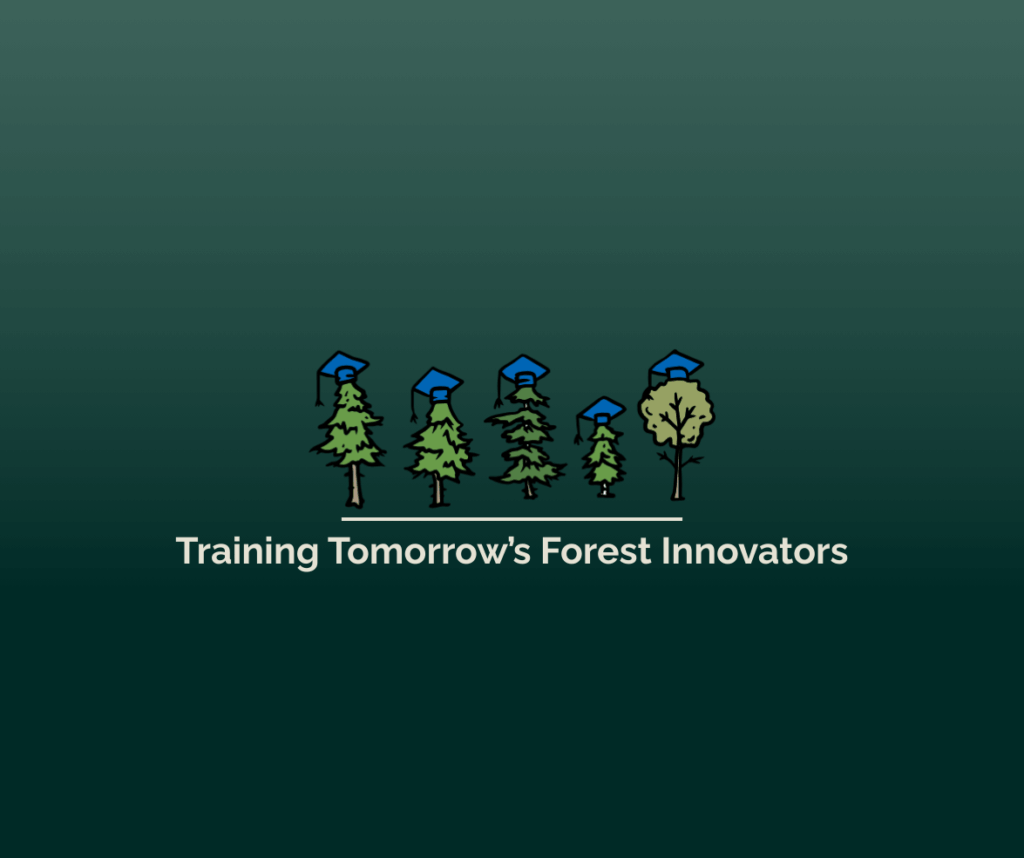 Training Tomorrow’s Forest Innovators